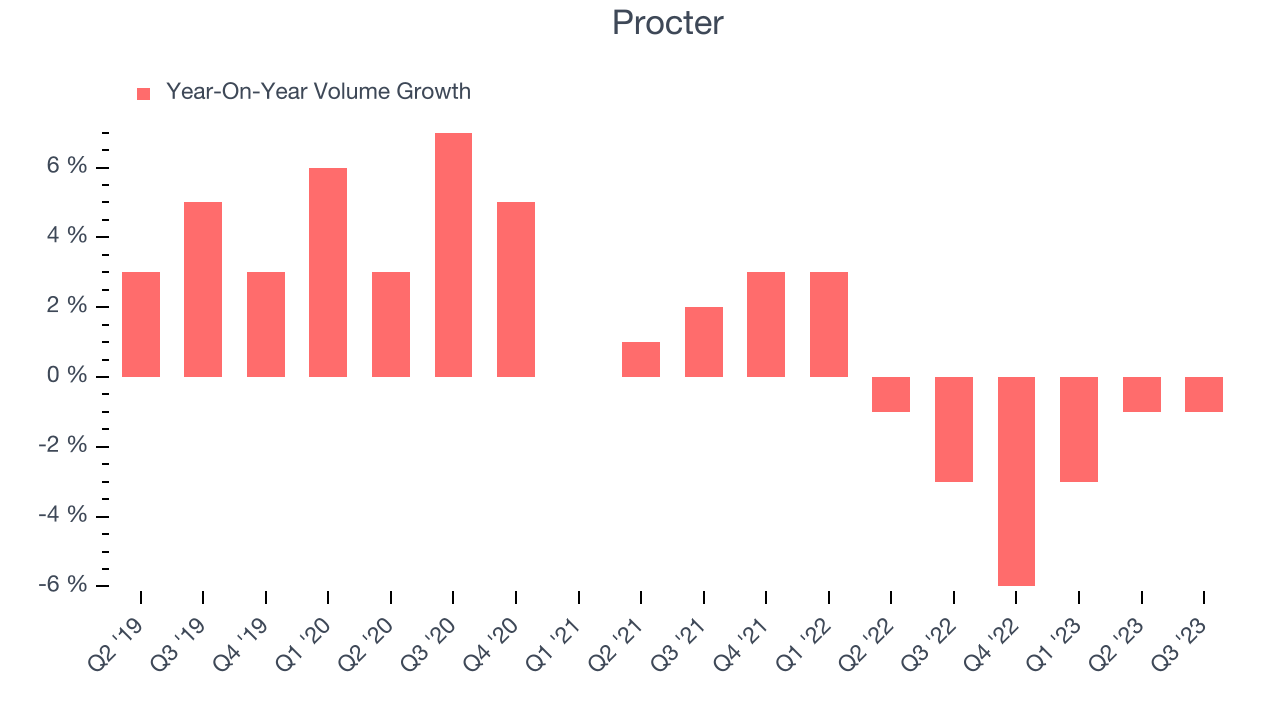 Procter

Year-On-Year Volume Growth

6 %
4 %
2 %
0 %
-2 %
-4 %
-6 %

Q2 '19
Q3 '19
Q4 '19
Q1 '20
Q2 '20
Q3 '20
Q4 '20
Q1 '21
Q2 '21
Q3 '21
Q4 '21
Q1 '22
Q2 '22
Q3 '22
Q4 '22
Q1 '23
Q2 '23
Q3 '23